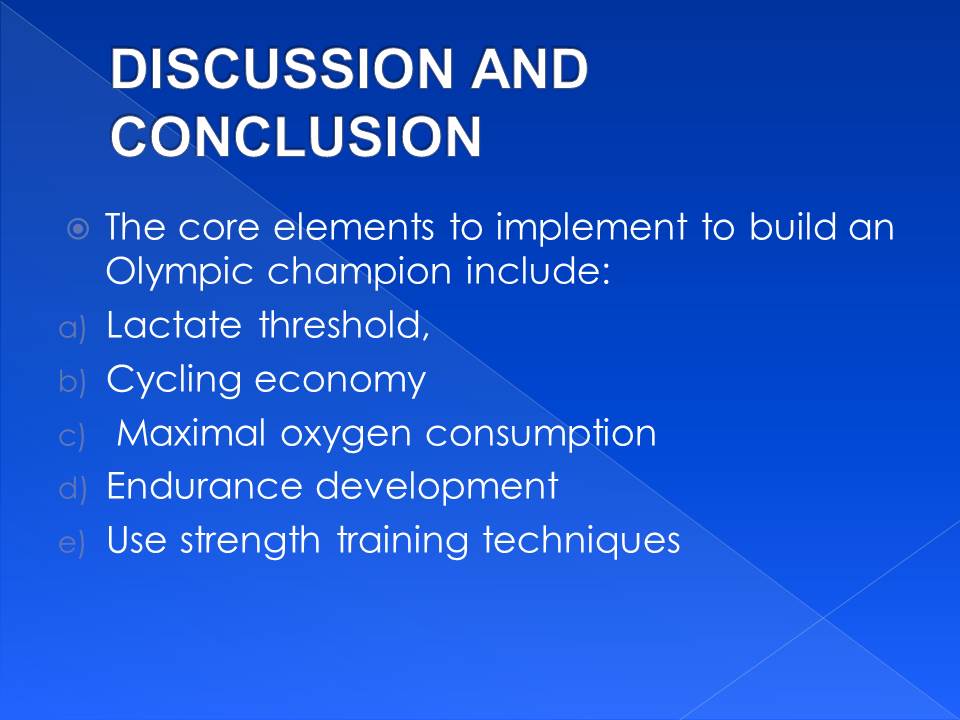 DISCUSSION AND CONCLUSION

The core elements to implement to build an Olympic champion include:

a) Lactate threshold,
b) Cycling economy
c) Maximal oxygen consumption
d) Endurance development
e) Use strength training techniques